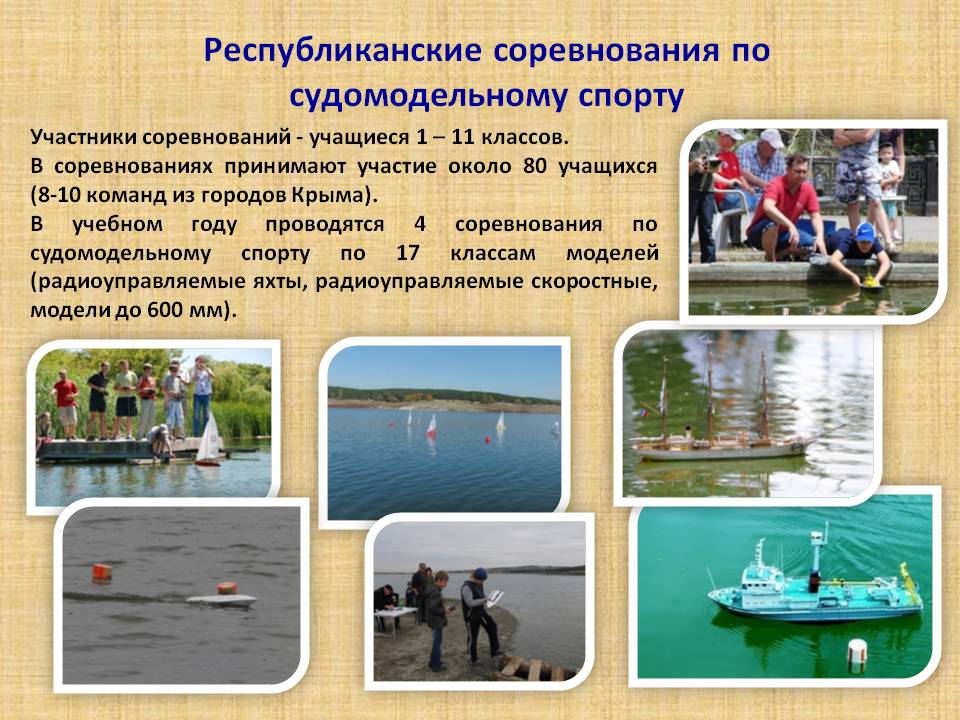 Республиканские соревнования по судомодельному спорту

Участники соревнований - учащиеся 1 – 11 классов.
В соревнованиях принимают участие около 80 учащихся (8-10 команд из городов Крыма).
В учебном году проводятся 4 соревнования по судомодельному спорту по 17 классам моделей (радиоуправляемые яхты, радиоуправляемые скоростные, модели до 600 мм).